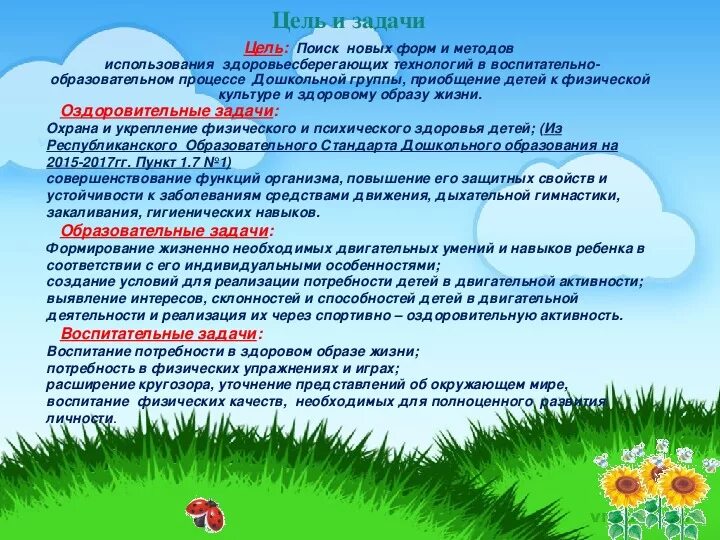 Цель и задачи

Цель: Поиск новых форм и методов использования здоровьесберегающих технологий в воспитательно-образовательном процессе Дошкольной группы, приобщение детей к физической культуре и здоровому образу жизни.

Оздоровительные задачи:
Охрана и укрепление физического и психического здоровья детей; (Из Республиканского Образовательного Стандарта Дошкольного образования на 2015-2017гг. Пункт 1.7 №1)
совершенствование функций организма, повышение его защитных свойств и устойчивости к заболеваниям средствами движения, дыхательной гимнастики, закаливания, гигиенических навыков.

Образовательные задачи:
Формирование жизненно необходимых двигательных умений и навыков ребенка в соответствии с его индивидуальными особенностями;
создание условий для реализации потребности детей в двигательной активности;
выявление интересов, склонностей и способностей детей в двигательной деятельности и реализация их через спортивно – оздоровительную активность.

Воспитательные задачи:
Воспитание потребности в здоровом образе жизни;
потребность в физических упражнениях и играх;
расширение кругозора, уточнение представлений об окружающем мире,
воспитание физических качеств, необходимых для полноценного развития личности.